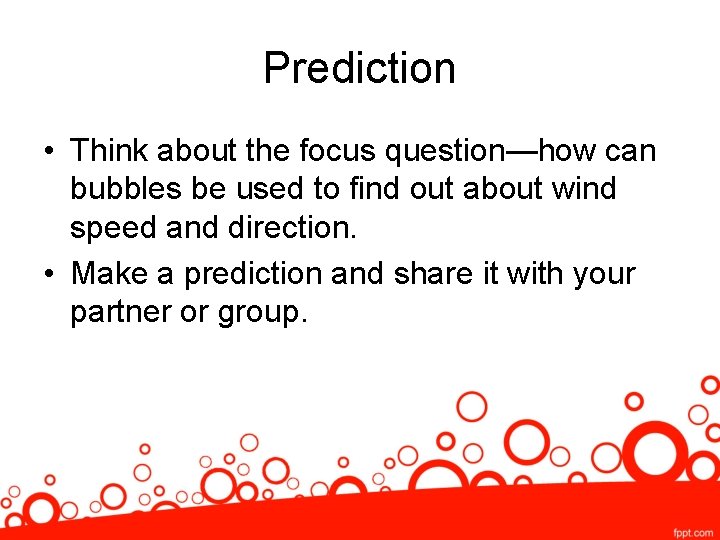 Prediction

• Think about the focus question—how can bubbles be used to find out about wind speed and direction.
• Make a prediction and share it with your partner or group.

fppt.com